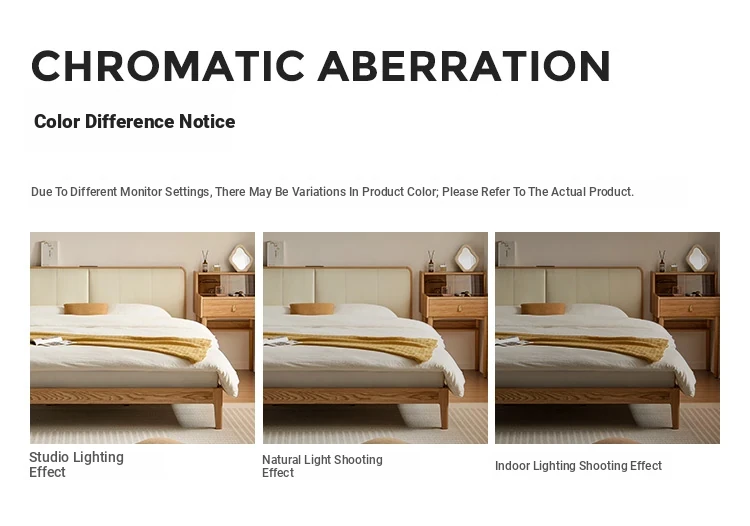 CHROMATIC ABERRATION

Color Difference Notice

Due To Different Monitor Settings, There May Be Variations In Product Color; Please Refer To The Actual Product.

Studio Lighting Effect

Natural Light Shooting Effect

Indoor Lighting Shooting Effect